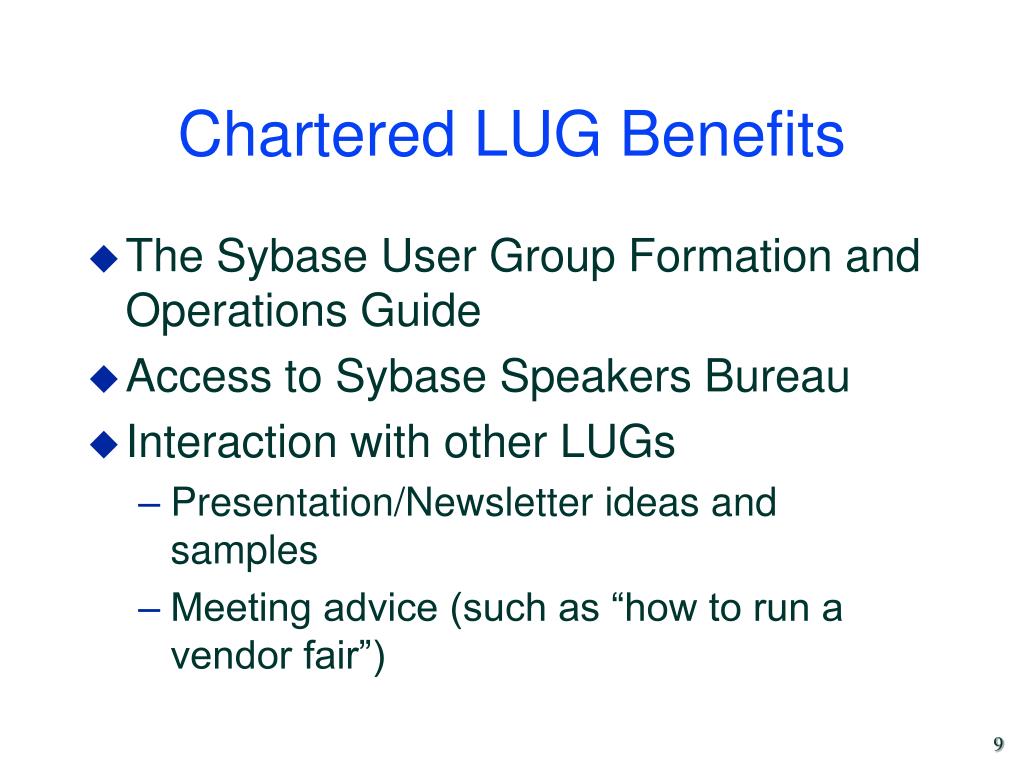 Chartered LUG Benefits

◆ The Sybase User Group Formation and Operations Guide
◆ Access to Sybase Speakers Bureau
◆ Interaction with other LUGs
– Presentation/Newsletter ideas and samples
– Meeting advice (such as “how to run a vendor fair”)

9